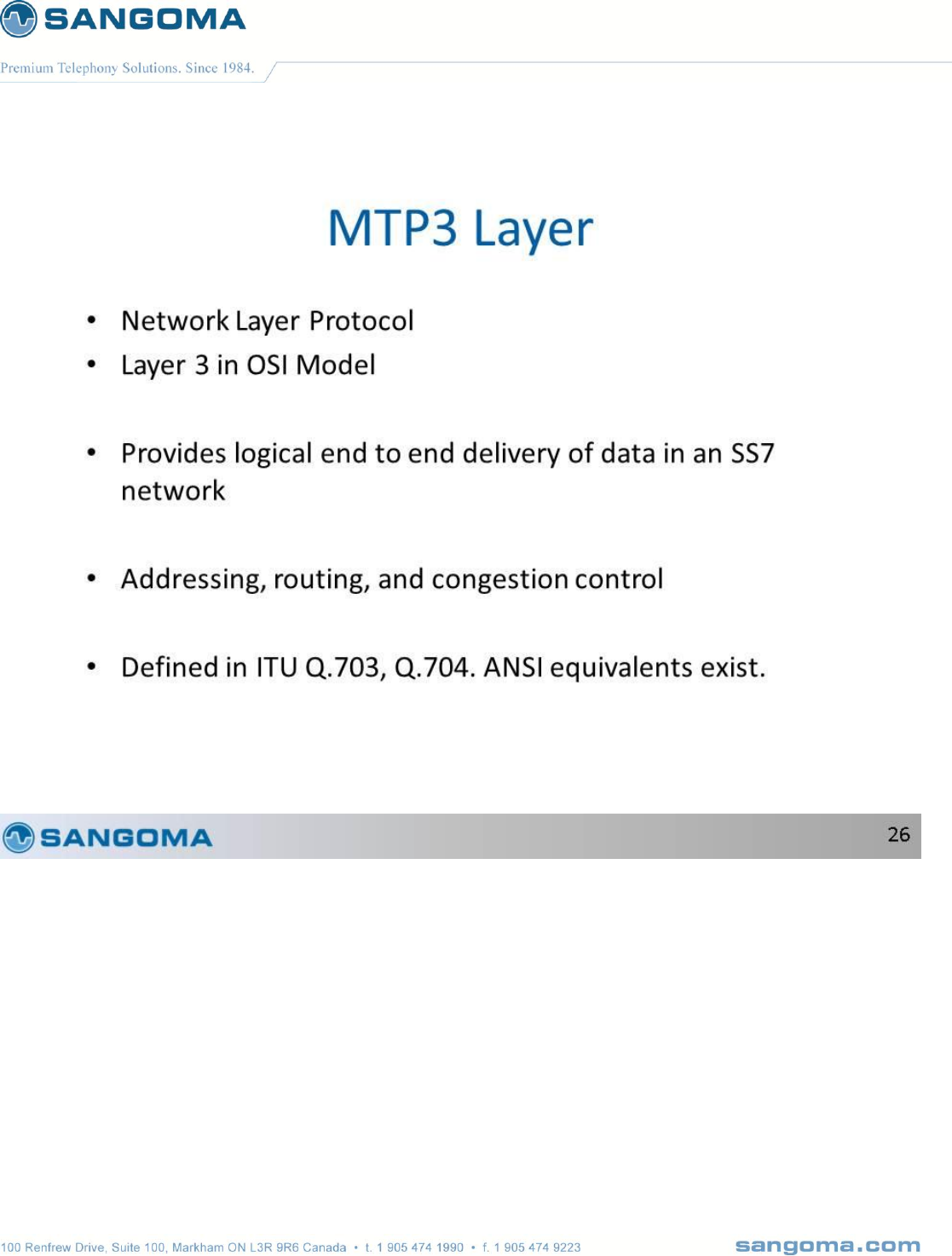 SANGOMA

Premium Telephony Solutions. Since 1984.

MTP3 Layer

• Network Layer Protocol
• Layer 3 in OSI Model

• Provides logical end to end delivery of data in an SS7 network

• Addressing, routing, and congestion control

• Defined in ITU Q.703, Q.704. ANSI equivalents exist.

SANGOMA

26

100 Renfrew Drive, Suite 100, Markham ON L3R 9R6 Canada • t. 1 905 474 1990 • f. 1 905 474 9223

sangoma.com